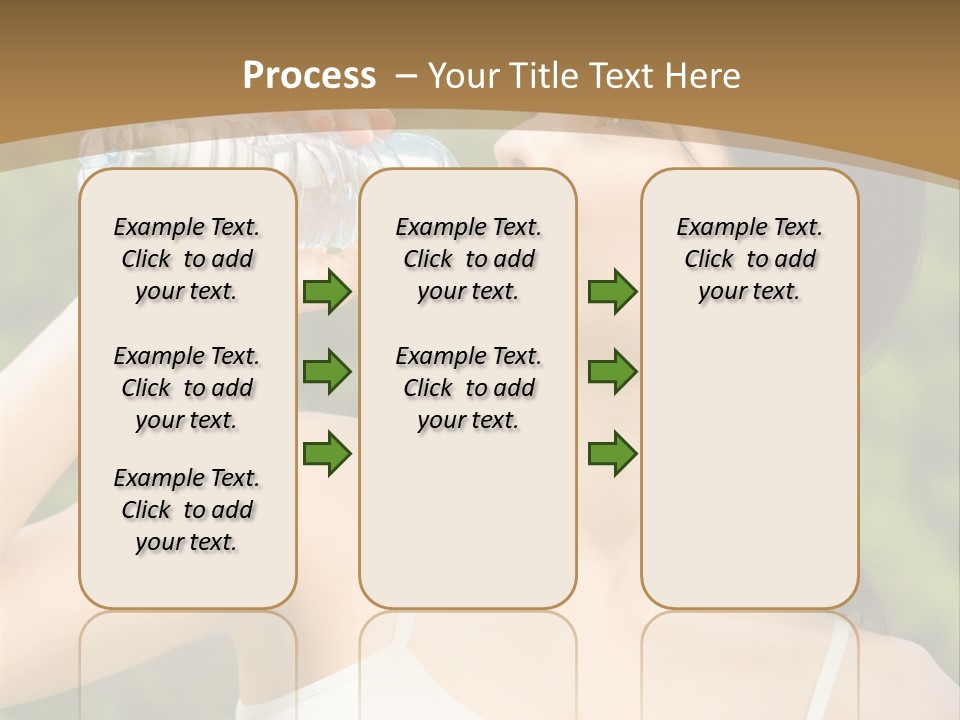 Process – Your Title Text Here

Example Text. Click to add your text.

Example Text. Click to add your text.

Example Text. Click to add your text.

Example Text. Click to add your text.

Example Text. Click to add your text.

Example Text. Click to add your text.